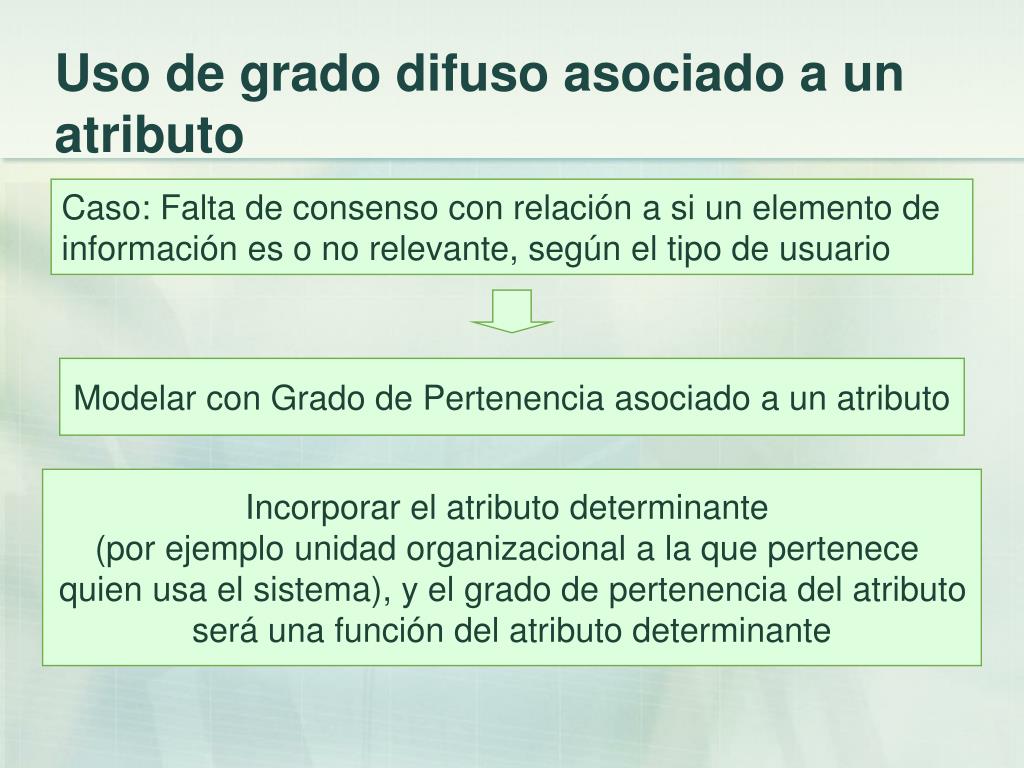 Uso de grado difuso asociado a un atributo

Caso: Falta de consenso con relación a si un elemento de información es o no relevante, según el tipo de usuario

Modelar con Grado de Pertenencia asociado a un atributo

Incorporar el atributo determinante
(por ejemplo unidad organizacional a la que pertenece quien usa el sistema), y el grado de pertenencia del atributo será una función del atributo determinante